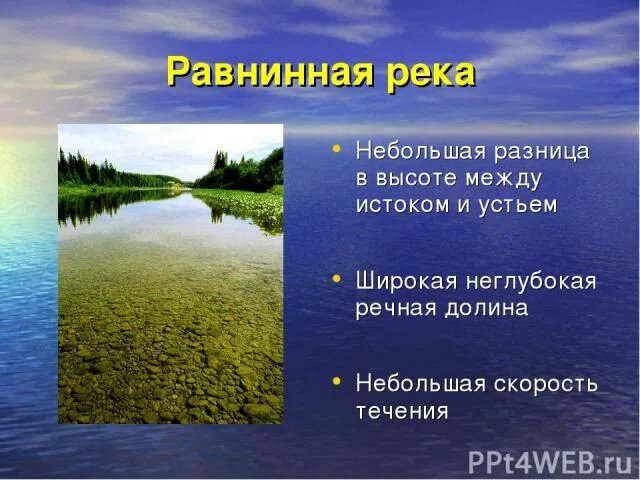 Равнинная река

• Небольшая разница в высоте между истоком и устьем

• Широкая неглубокая речная долина

• Небольшая скорость течения

PPt4WEB.ru